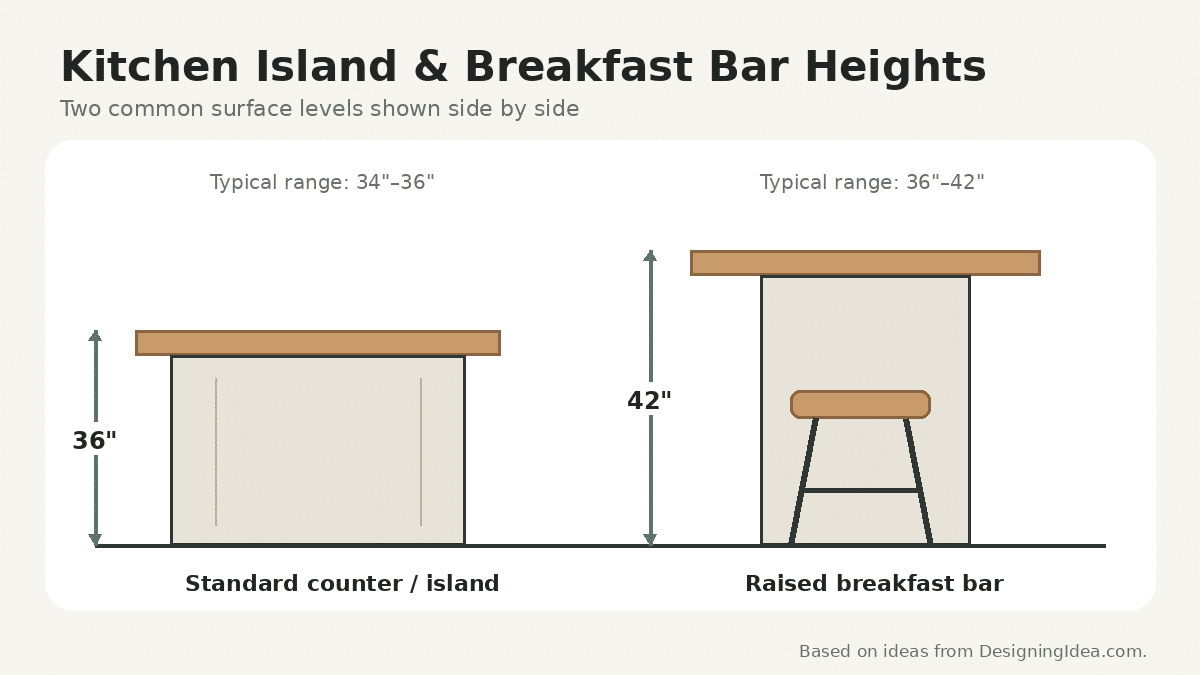 Kitchen Island & Breakfast Bar Heights

Two common surface levels shown side by side

Typical range: 34"–36"

36"

Standard counter / island

Typical range: 36"–42"

42"

Raised breakfast bar

Based on ideas from DesigningIdea.com.